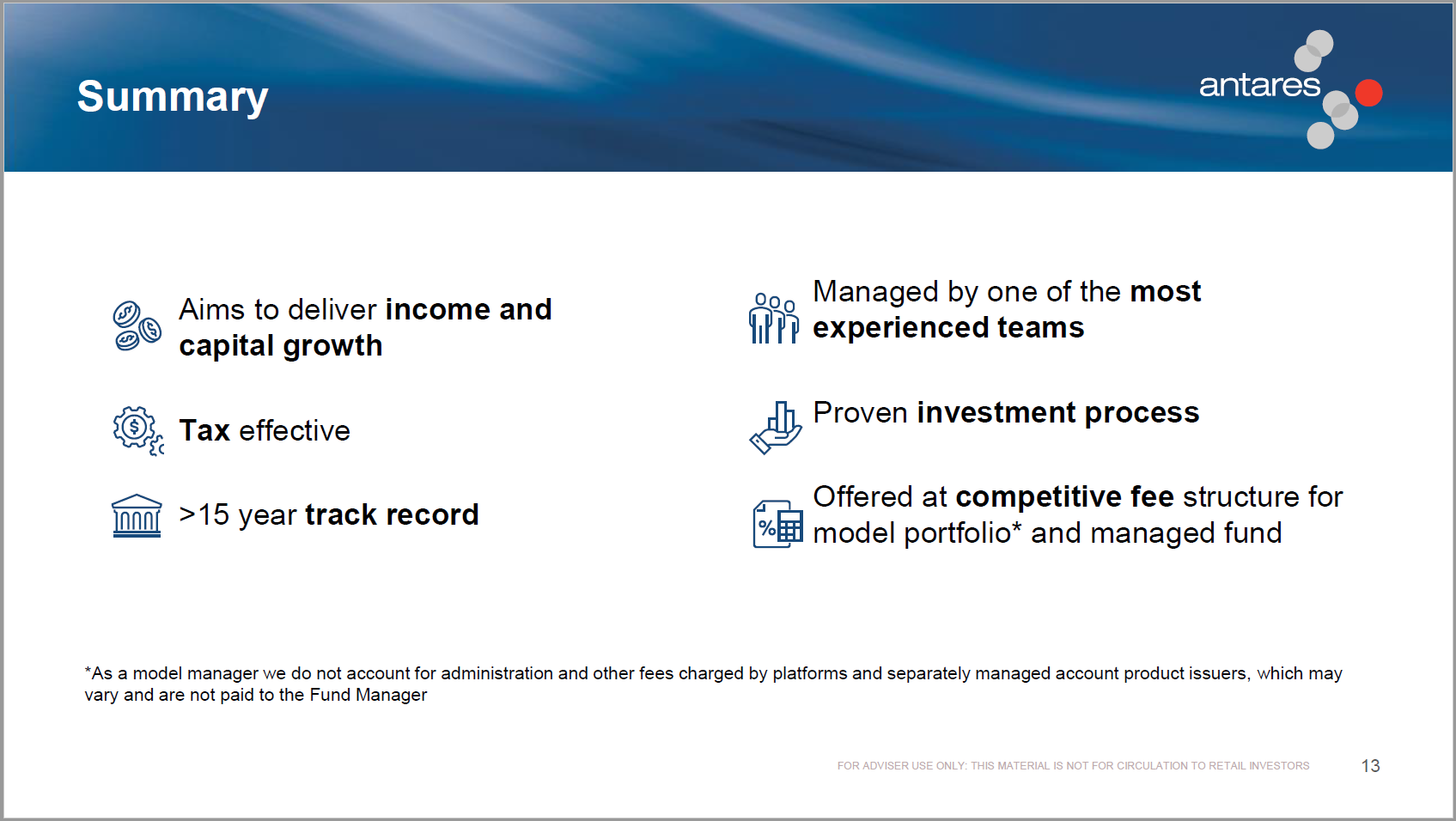 Summary

antares

Aims to deliver income and capital growth

Tax effective

>15 year track record

Managed by one of the most experienced teams

Proven investment process

Offered at competitive fee structure for model portfolio* and managed fund

*As a model manager we do not account for administration and other fees charged by platforms and separately managed account product issuers, which may vary and are not paid to the Fund Manager

FOR ADVISER USE ONLY: THIS MATERIAL IS NOT FOR CIRCULATION TO RETAIL INVESTORS

13